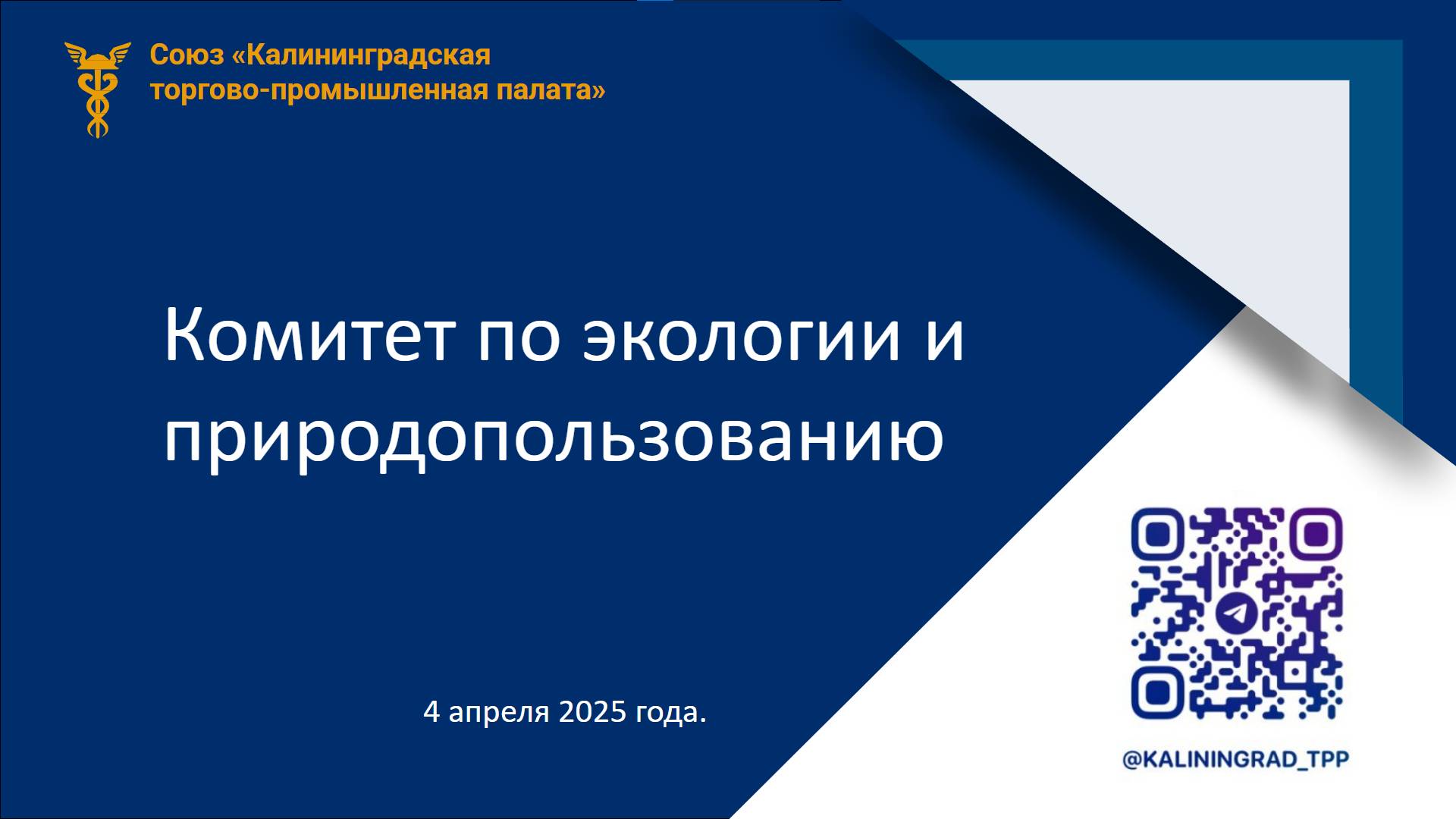 Союз «Калининградская торгово-промышленная палата»

Комитет по экологии и природопользованию

4 апреля 2025 года.

@KALININGRAD_TPP